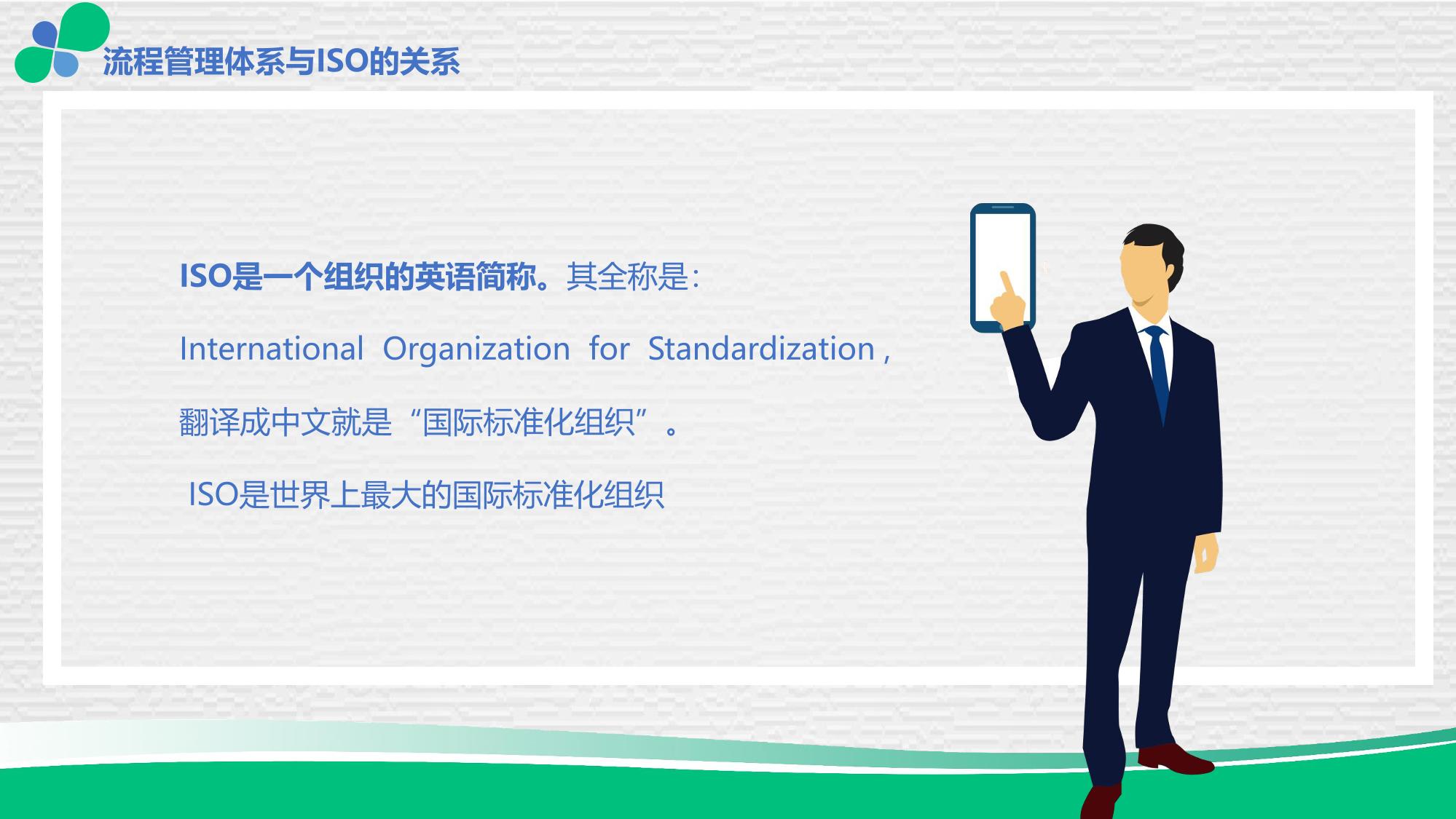 流程管理体系与ISO的关系

ISO是一个组织的英语简称。其全称是:

International Organization for Standardization ,

翻译成中文就是“国际标准化组织”。

ISO是世界上最大的国际标准化组织